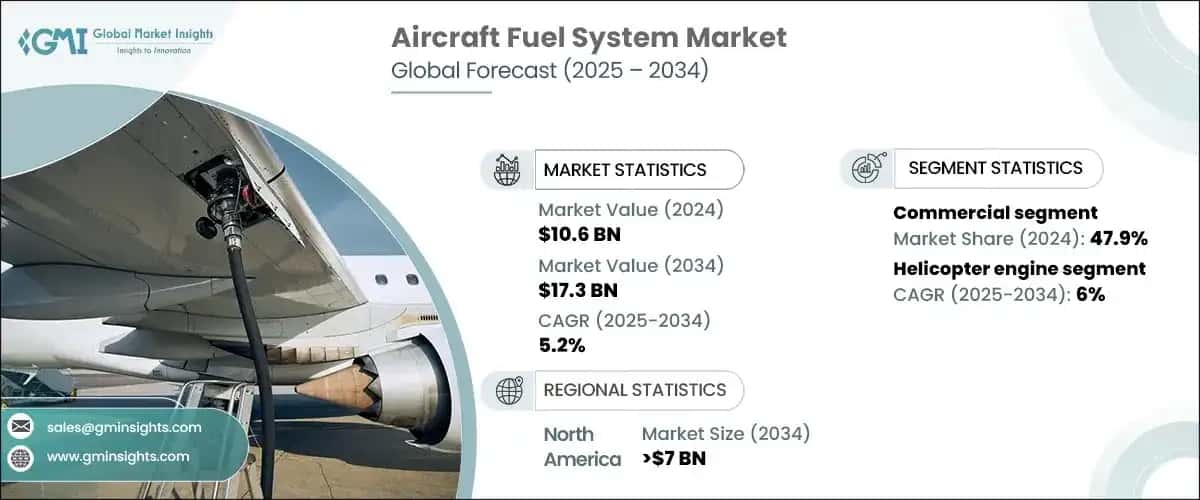 GMI Global Market Insights
Insights to Innovation

Aircraft Fuel System Market
Global Forecast (2025 – 2034)

MARKET STATISTICS

Market Value (2024)
$10.6 BN

Market Value (2034)
$17.3 BN

CAGR (2025-2034)
5.2%

REGIONAL STATISTICS

North America

Market Size (2034)
>$7 BN

SEGMENT STATISTICS

Commercial segment
Market Share (2024): 47.9%

Helicopter engine segment
CAGR (2025-2034): 6%

sales@gminsights.com

www.gminsights.com